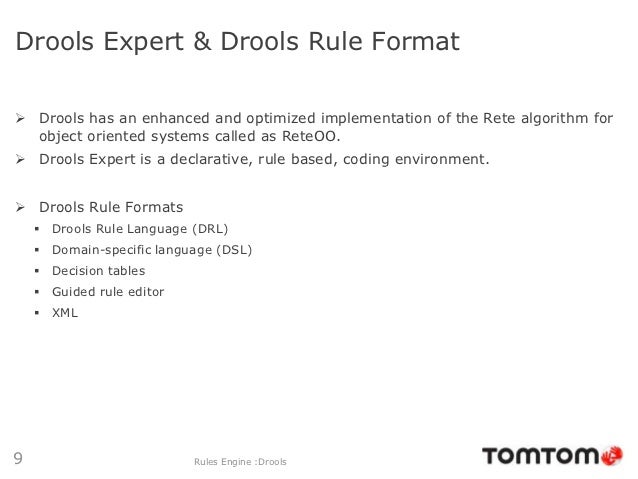 Drools Expert & Drools Rule Format

➢ Drools has an enhanced and optimized implementation of the Rete algorithm for object oriented systems called as ReteOO.

➢ Drools Expert is a declarative, rule based, coding environment.

➢ Drools Rule Formats
▪ Drools Rule Language (DRL)
▪ Domain-specific language (DSL)
▪ Decision tables
▪ Guided rule editor
▪ XML

9

Rules Engine :Drools

TOMTOM